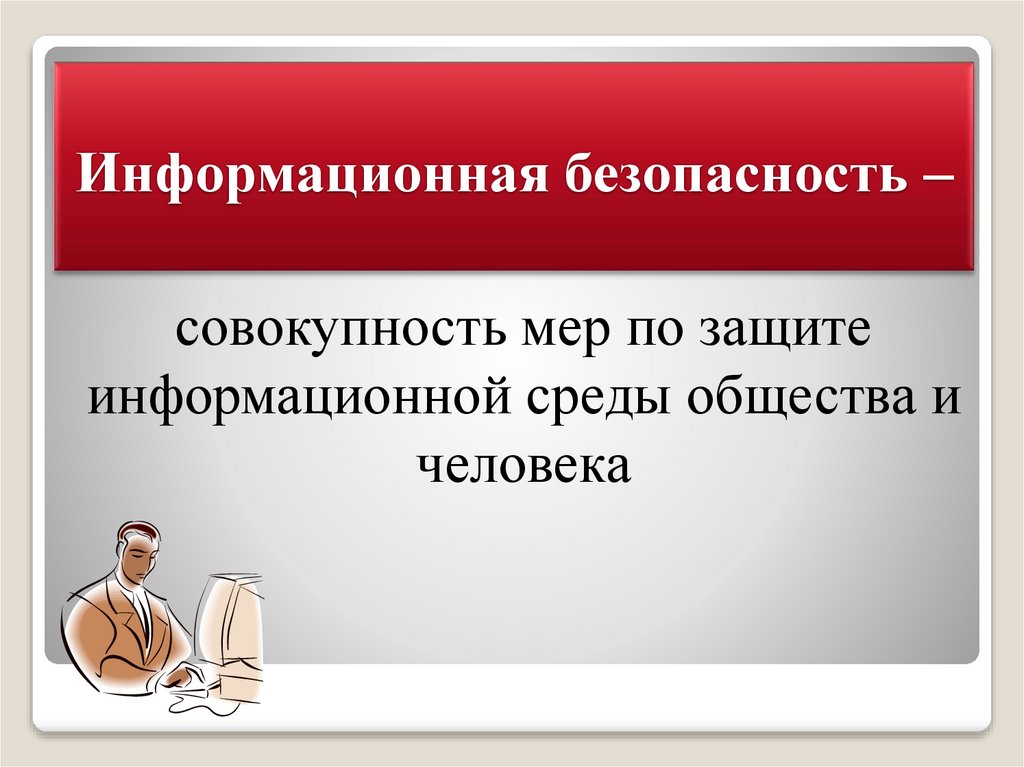 Информационная безопасность –

совокупность мер по защите информационной среды общества и человека